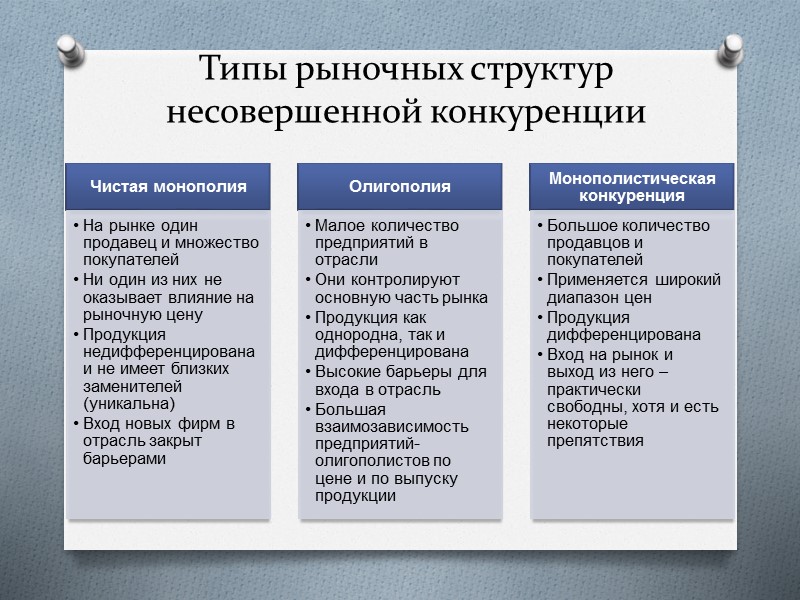 Типы рыночных структур несовершенной конкуренции

Чистая монополия
• На рынке один продавец и множество покупателей
• Ни один из них не оказывает влияние на рыночную цену
• Продукция недифференцирована и не имеет близких заменителей (уникальна)
• Вход новых фирм в отрасль закрыт барьерами

Олигополия
• Малое количество предприятий в отрасли
• Они контролируют основную часть рынка
• Продукция как однородна, так и дифференцирована
• Высокие барьеры для входа в отрасль
• Большая взаимозависимость предприятий-олигополистов по цене и по выпуску продукции

Монополистическая конкуренция
• Большое количество продавцов и покупателей
• Применяется широкий диапазон цен
• Продукция дифференцирована
• Вход на рынок и выход из него – практически свободны, хотя и есть некоторые препятствия